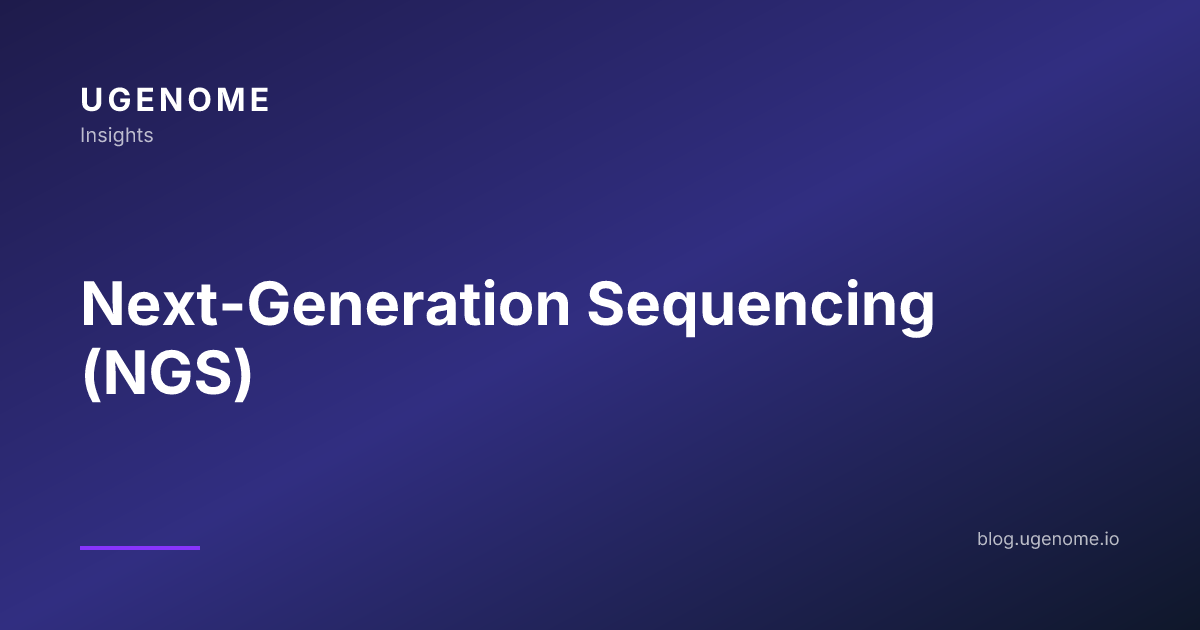 UGENOME
Insights

Next-Generation Sequencing (NGS)

blog.ugenome.io